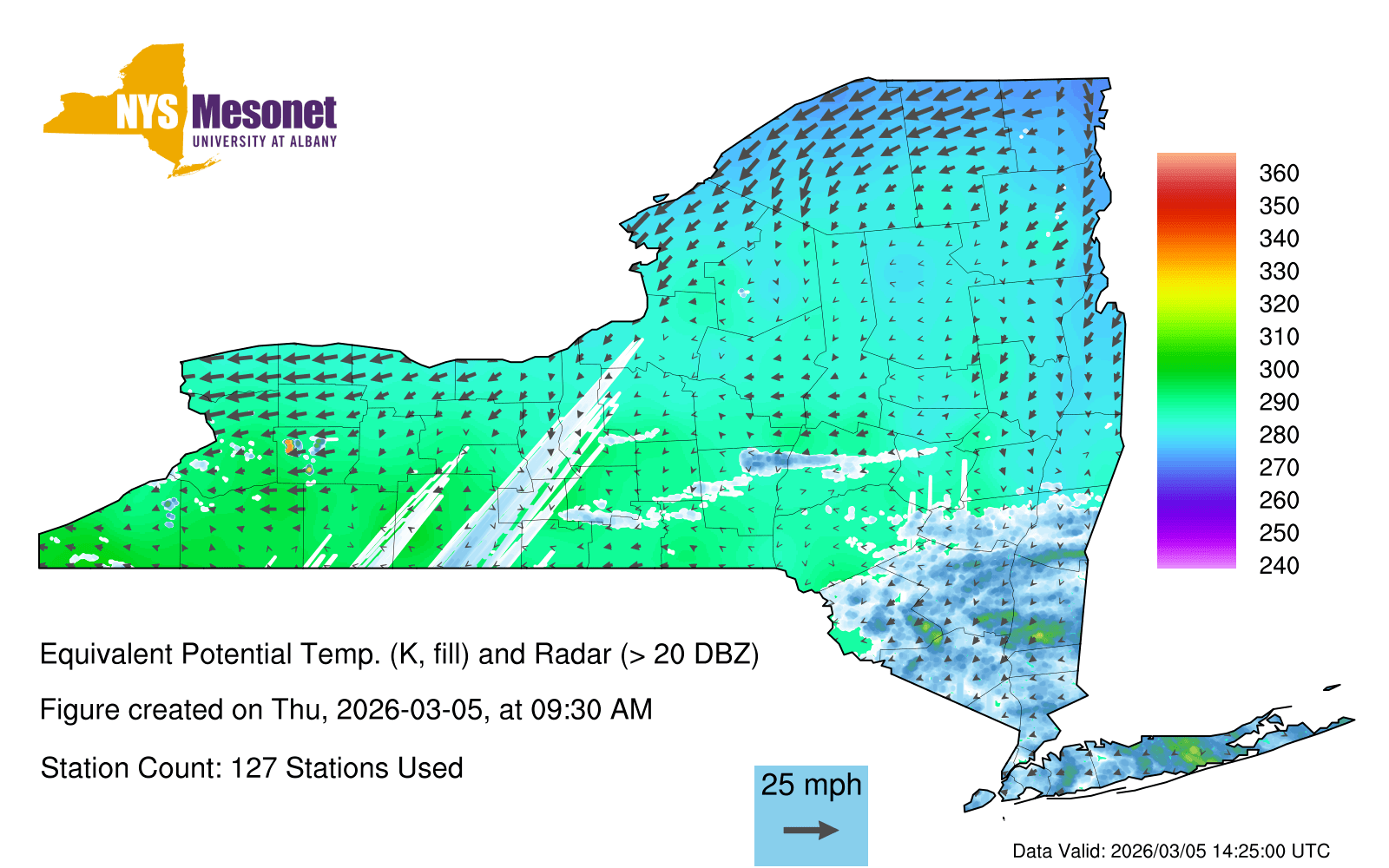 NYS Mesonet
UNIVERSITY AT ALBANY

360
350
340
330
320
310
300
290
280
270
260
250
240

Equivalent Potential Temp. (K, fill) and Radar (> 20 DBZ)

Figure created on Thu, 2026-03-05, at 09:30 AM

Station Count: 127 Stations Used

25 mph

Data Valid: 2026/03/05 14:25:00 UTC